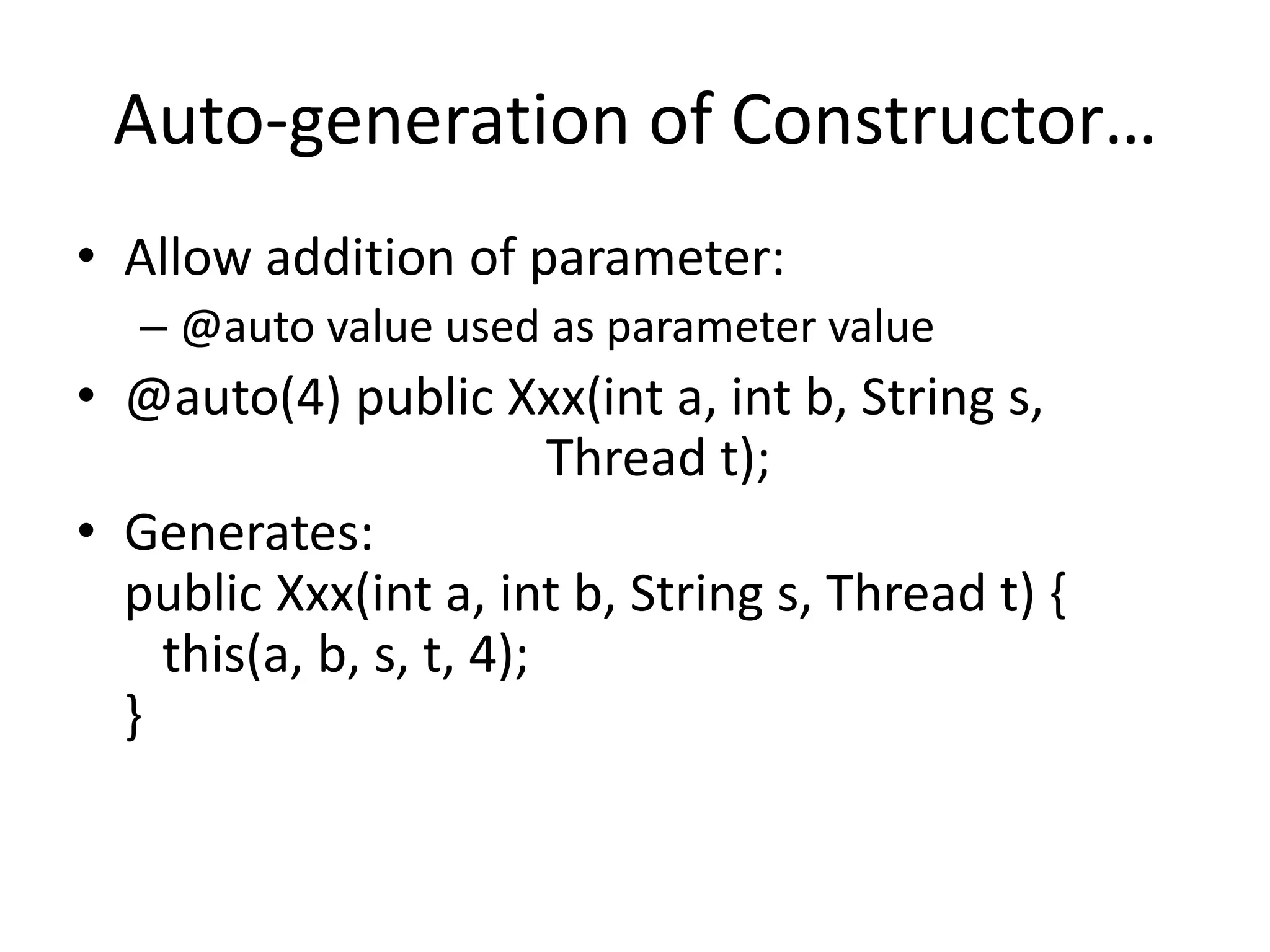 Auto-generation of Constructor…

• Allow addition of parameter:
  – @auto value used as parameter value
• @auto(4) public Xxx(int a, int b, String s,
  Thread t);
• Generates:
  public Xxx(int a, int b, String s, Thread t) {
    this(a, b, s, t, 4);
  }